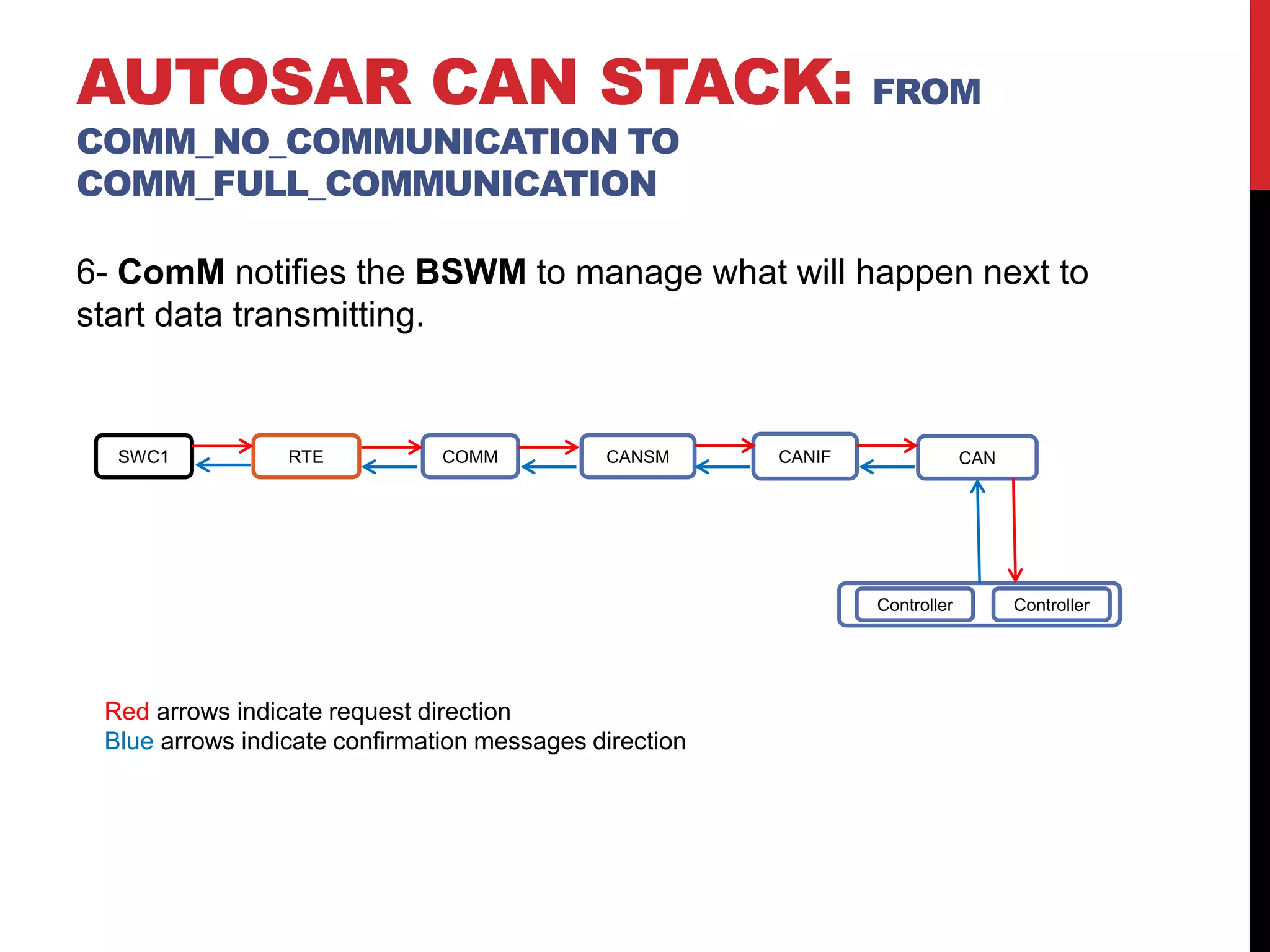 AUTOSAR CAN STACK: FROM COMM_NO_COMMUNICATION TO COMM_FULL_COMMUNICATION

6- ComM notifies the BSWM to manage what will happen next to start data transmitting.

SWC1

RTE

COMM

CANSM

CANIF

CAN

Controller

Controller

Red arrows indicate request direction
Blue arrows indicate confirmation messages direction